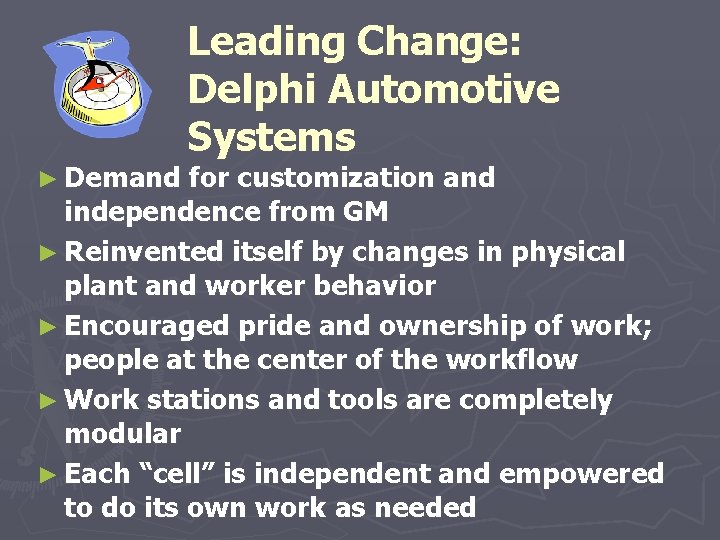 Leading Change: Delphi Automotive Systems

► Demand for customization and independence from GM

► Reinvented itself by changes in physical plant and worker behavior

► Encouraged pride and ownership of work; people at the center of the workflow

► Work stations and tools are completely modular

► Each “cell” is independent and empowered to do its own work as needed